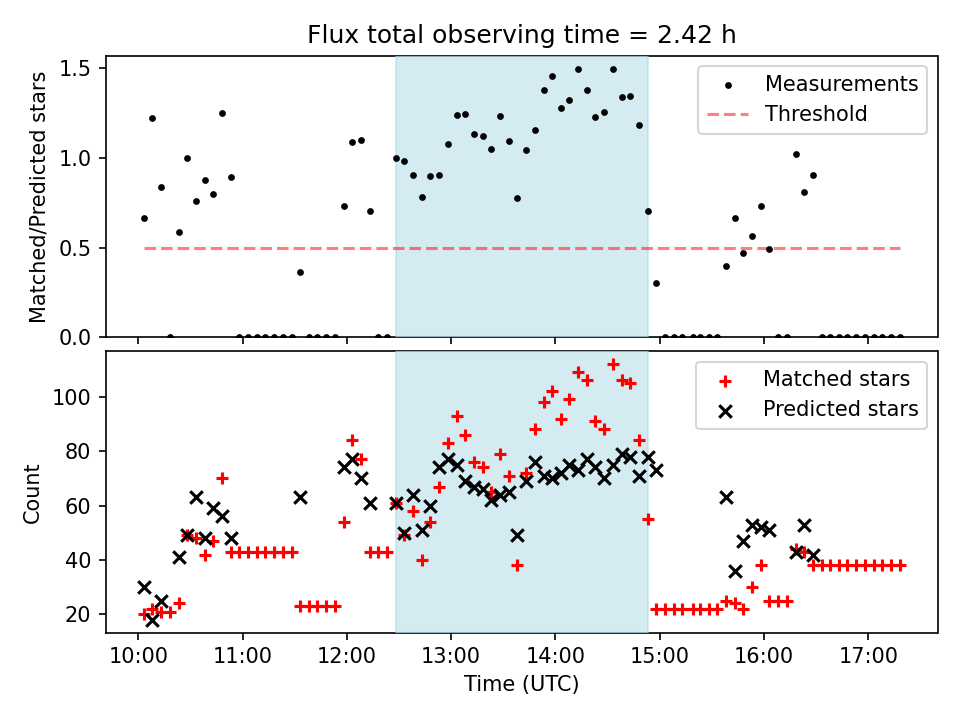 Flux total observing time = 2.42 h

Matched/Predicted stars

1.5
1.0
0.5
0.0

Measurements
Threshold

Count

100
80
60
40
20

Matched stars
Predicted stars

10:00
11:00
12:00
13:00
14:00
15:00
16:00
17:00

Time (UTC)